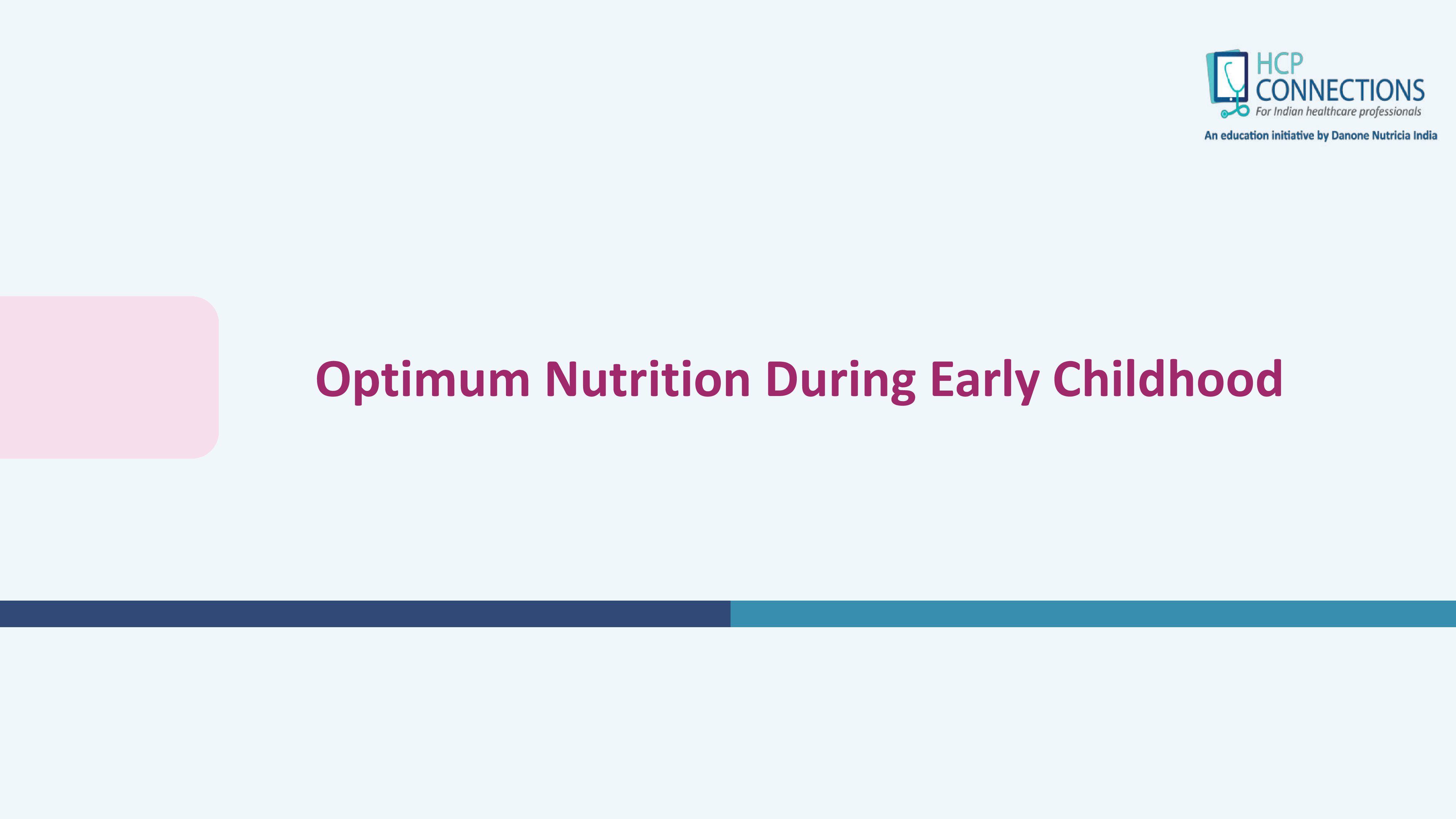 HCP CONNECTIONS
For Indian healthcare professionals
An education initiative by Danone Nutricia India

Optimum Nutrition During Early Childhood